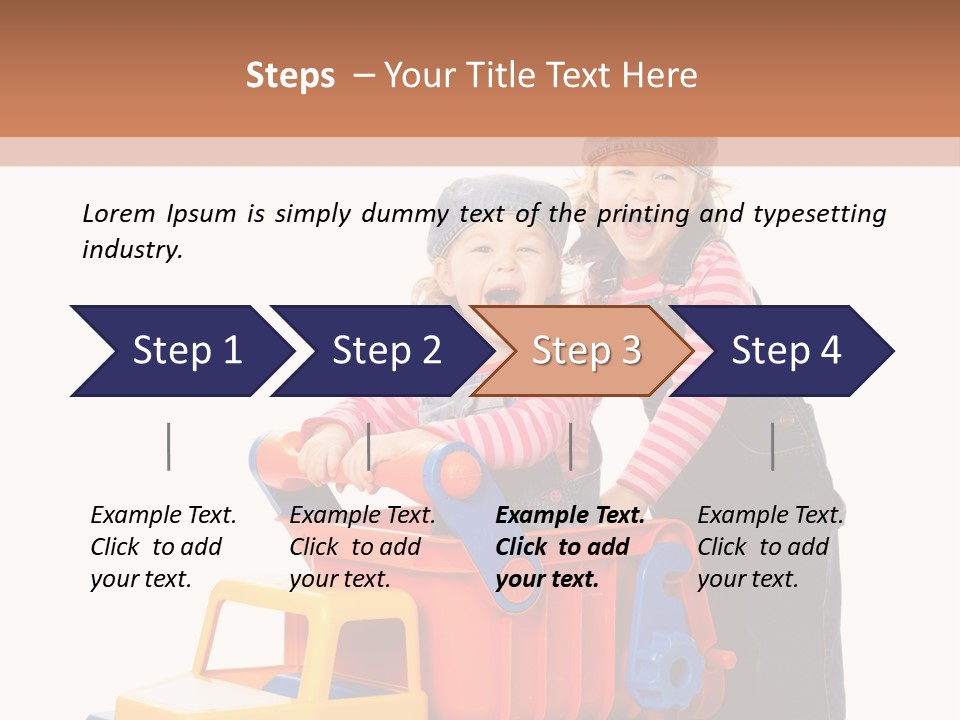 Steps – Your Title Text Here

Lorem Ipsum is simply dummy text of the printing and typesetting industry.

Step 1

Step 2

Step 3

Step 4

Example Text. Click to add your text.

Example Text. Click to add your text.

Example Text. Click to add your text.

Example Text. Click to add your text.